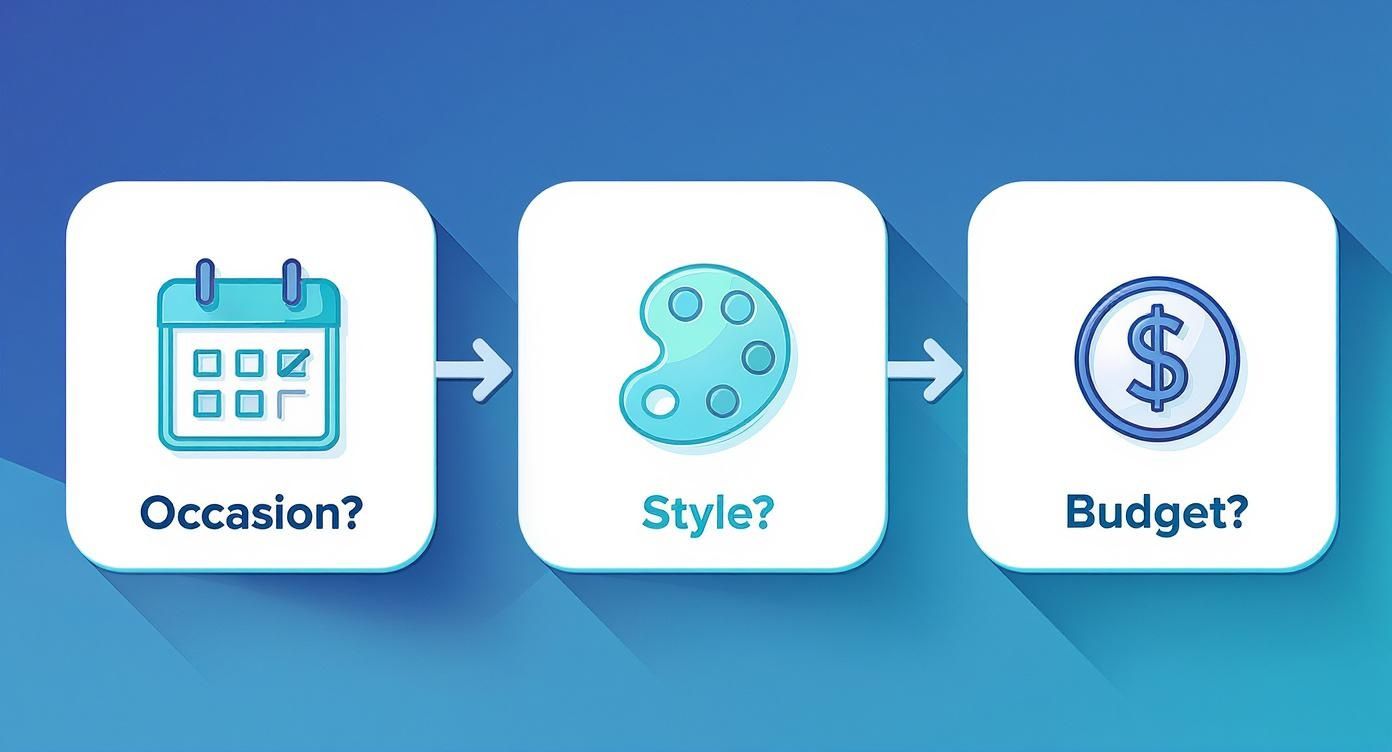 Occasion?

Style?

$

Budget?